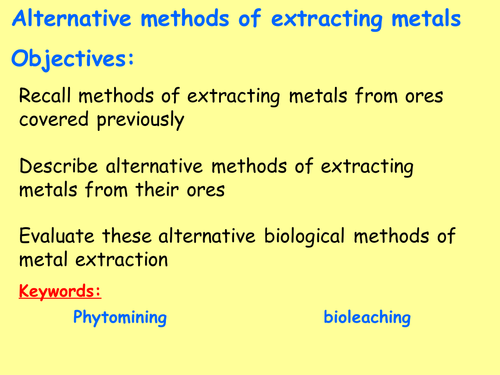 Alternative methods of extracting metals

Objectives:

Recall methods of extracting metals from ores covered previously

Describe alternative methods of extracting metals from their ores

Evaluate these alternative biological methods of metal extraction

Keywords:

Phytomining

bioleaching